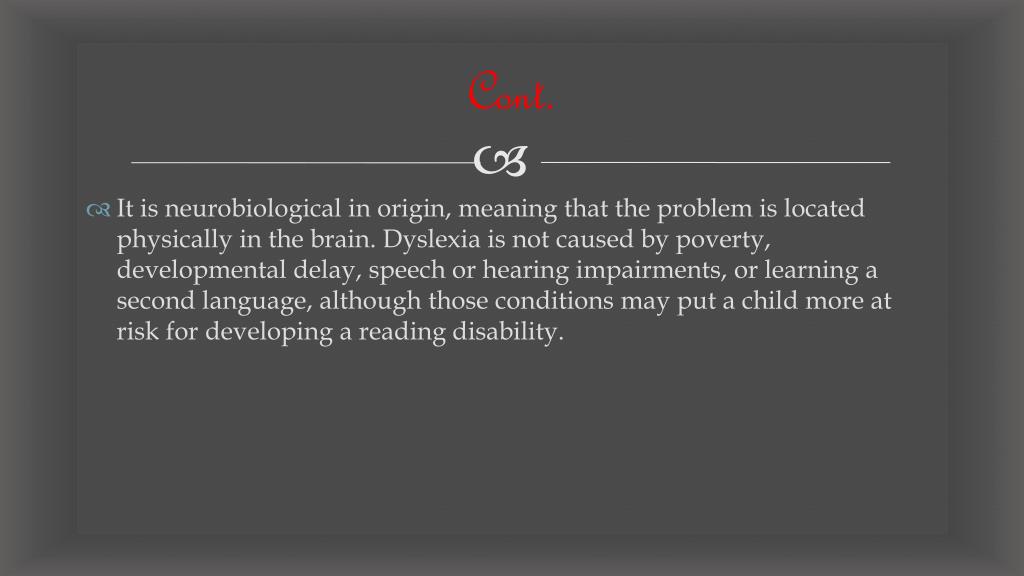 Cont.

It is neurobiological in origin, meaning that the problem is located physically in the brain. Dyslexia is not caused by poverty, developmental delay, speech or hearing impairments, or learning a second language, although those conditions may put a child more at risk for developing a reading disability.